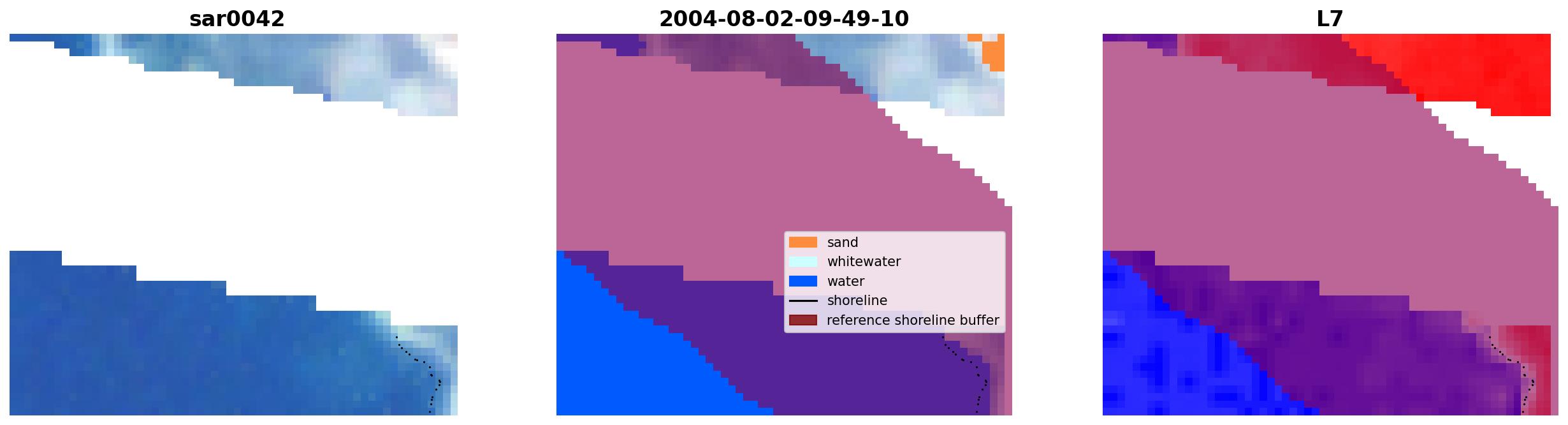 sar0042

2004-08-02-09-49-10

sand
whitewater
water
shoreline
reference shoreline buffer

L7